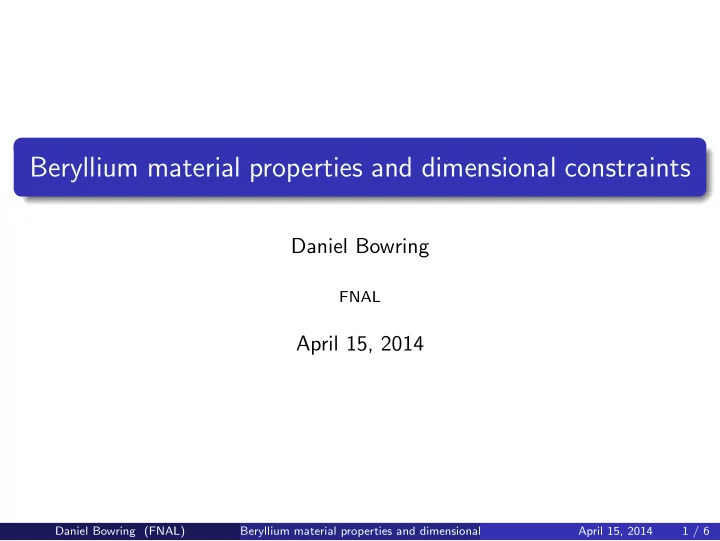 Beryllium material properties and dimensional constraints

Daniel Bowring

FNAL

April 15, 2014

Daniel Bowring (FNAL) Beryllium material properties and dimensional April 15, 2014 1 / 6